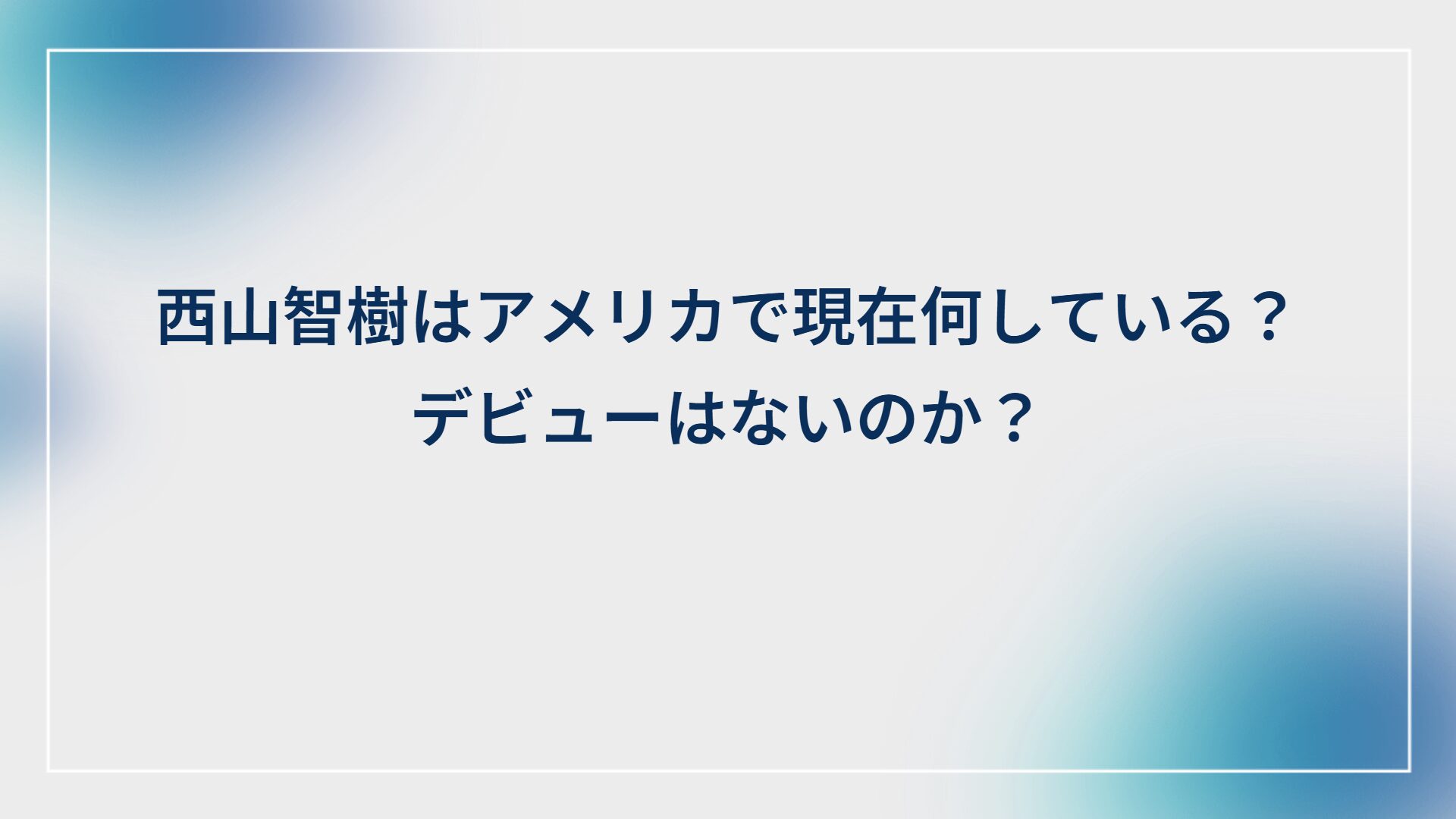 西山智樹はアメリカで現在何している？
デビューはないのか？